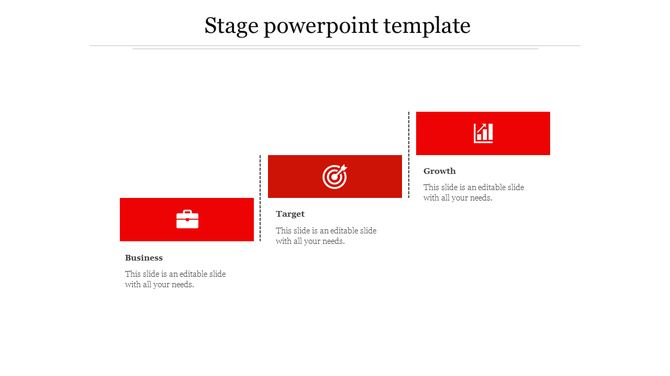 Stage powerpoint template

Business

This slide is an editable slide with all your needs.

Target

This slide is an editable slide with all your needs.

Growth

This slide is an editable slide with all your needs.